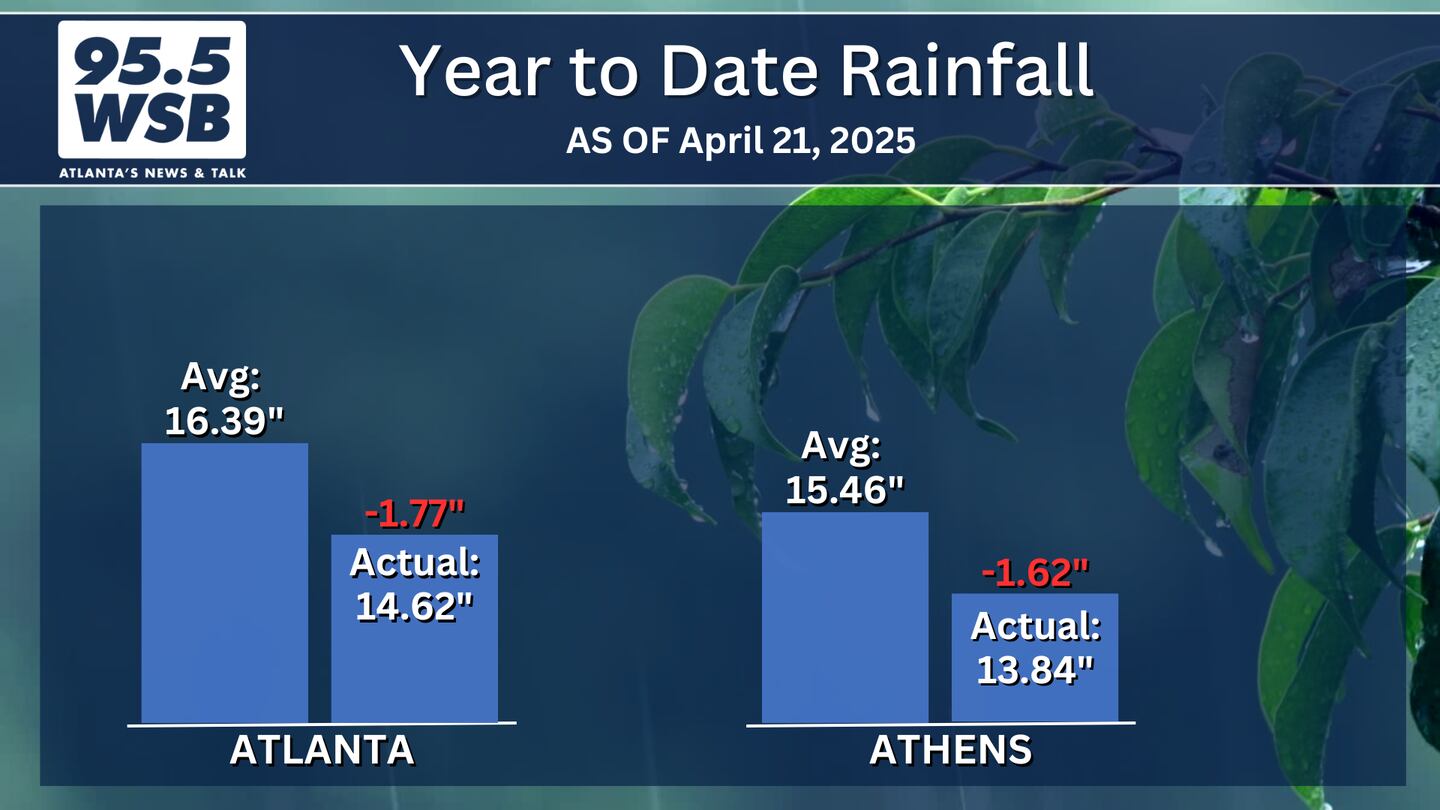 95.5 WSB
ATLANTA'S NEWS & TALK

Year to Date Rainfall
AS OF April 21, 2025

Avg: 16.39"
-1.77"
Actual: 14.62"
ATLANTA

Avg: 15.46"
-1.62"
Actual: 13.84"
ATHENS